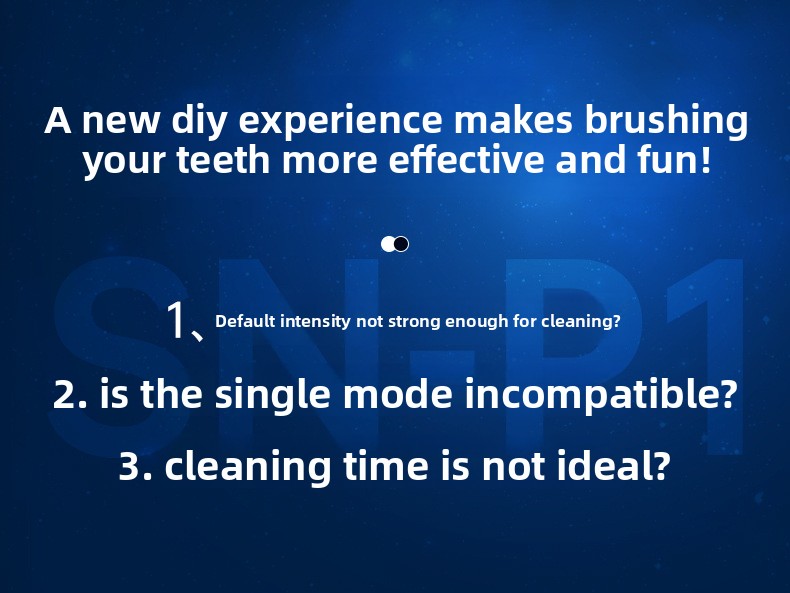 A new diy experience makes brushing your teeth more effective and fun!

SN-P1

1、Default intensity not strong enough for cleaning?

2. is the single mode incompatible?

3. cleaning time is not ideal?